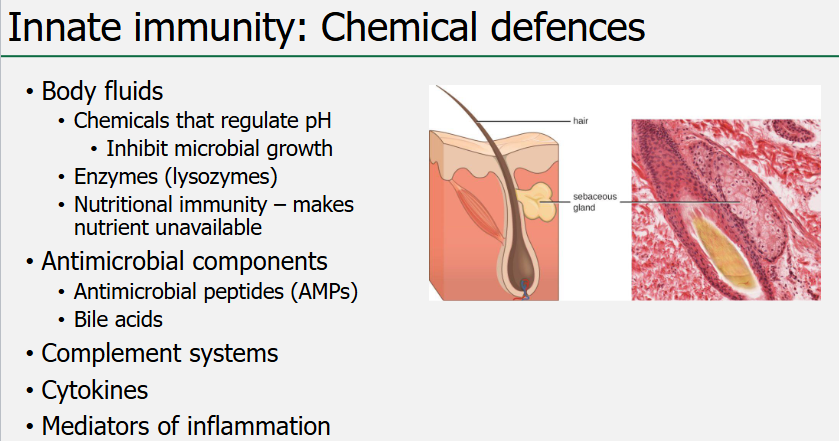 Innate immunity: Chemical defences

• Body fluids
  • Chemicals that regulate pH
    • Inhibit microbial growth
  • Enzymes (lysozymes)
  • Nutritional immunity – makes nutrient unavailable
• Antimicrobial components
  • Antimicrobial peptides (AMPs)
  • Bile acids
• Complement systems
• Cytokines
• Mediators of inflammation

hair

sebaceous gland